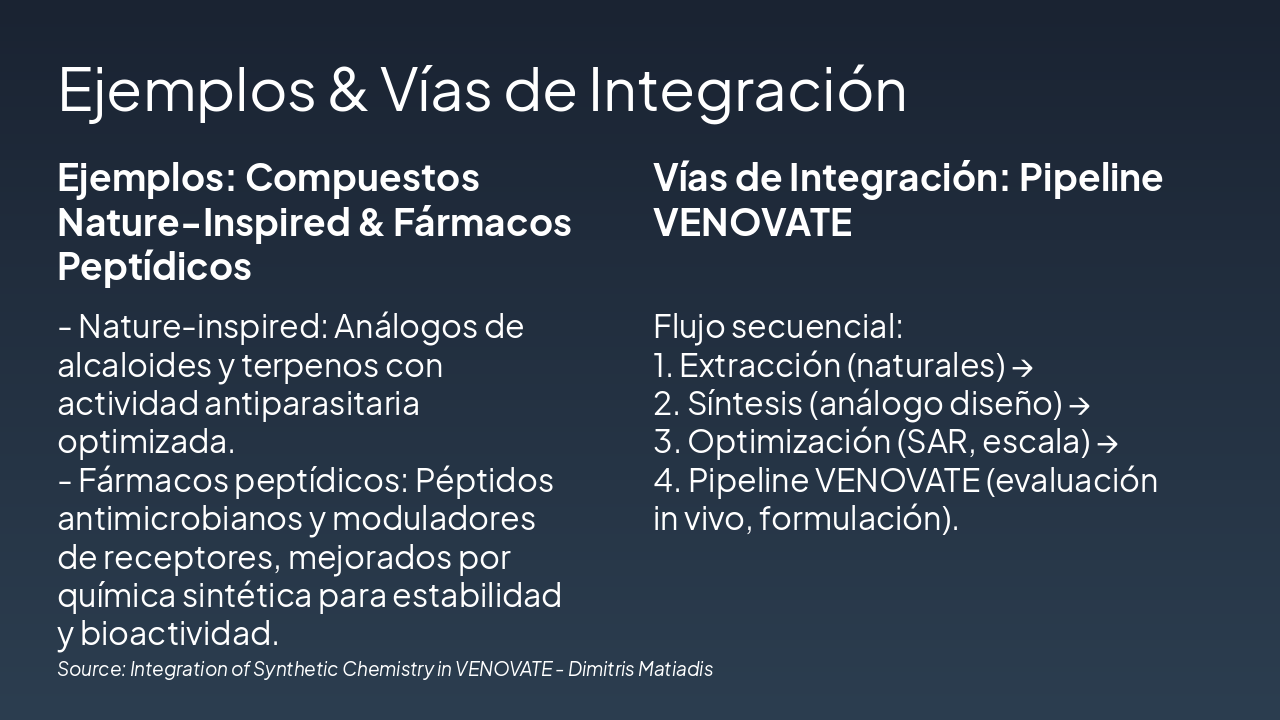 Ejemplos & Vías de Integración

Ejemplos: Compuestos Nature-Inspired & Fármacos Peptídicos

- Nature-inspired: Análogos de alcaloides y terpenos con actividad antiparasitaria optimizada.
- Fármacos peptídicos: Péptidos antimicrobianos y moduladores de receptores, mejorados por química sintética para estabilidad y bioactividad.

Vías de Integración: Pipeline VENOVATE

Flujo secuencial:
1. Extracción (naturales) →
2. Síntesis (análogo diseño) →
3. Optimización (SAR, escala) →
4. Pipeline VENOVATE (evaluación in vivo, formulación).

Source: Integration of Synthetic Chemistry in VENOVATE - Dimitris Matiadis